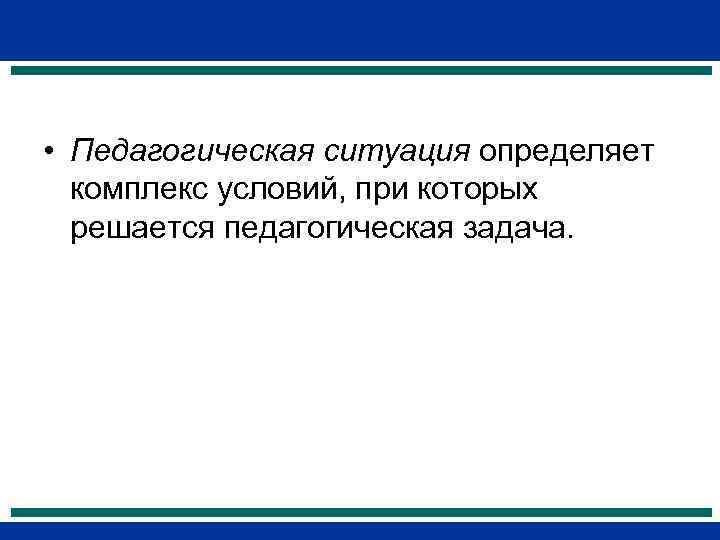 • Педагогическая ситуация определяет комплекс условий, при которых решается педагогическая задача.